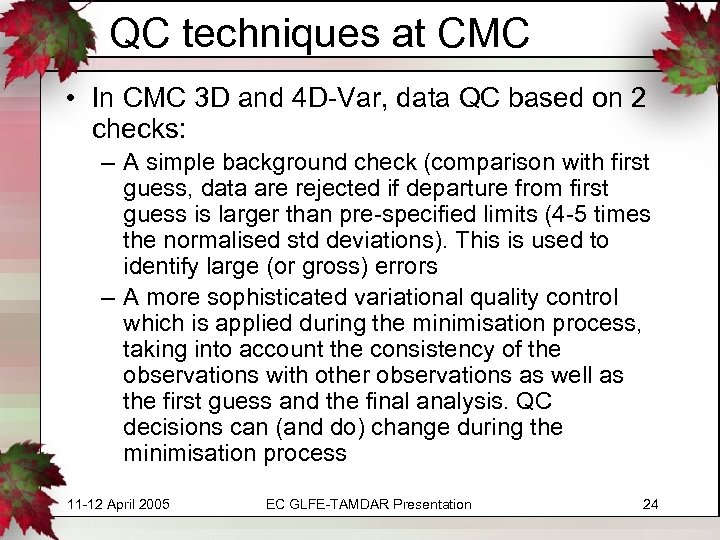 QC techniques at CMC

• In CMC 3D and 4D-Var, data QC based on 2 checks:

– A simple background check (comparison with first guess, data are rejected if departure from first guess is larger than pre-specified limits (4-5 times the normalised std deviations). This is used to identify large (or gross) errors

– A more sophisticated variational quality control which is applied during the minimisation process, taking into account the consistency of the observations with other observations as well as the first guess and the final analysis. QC decisions can (and do) change during the minimisation process

11-12 April 2005

EC GLFE-TAMDAR Presentation

24